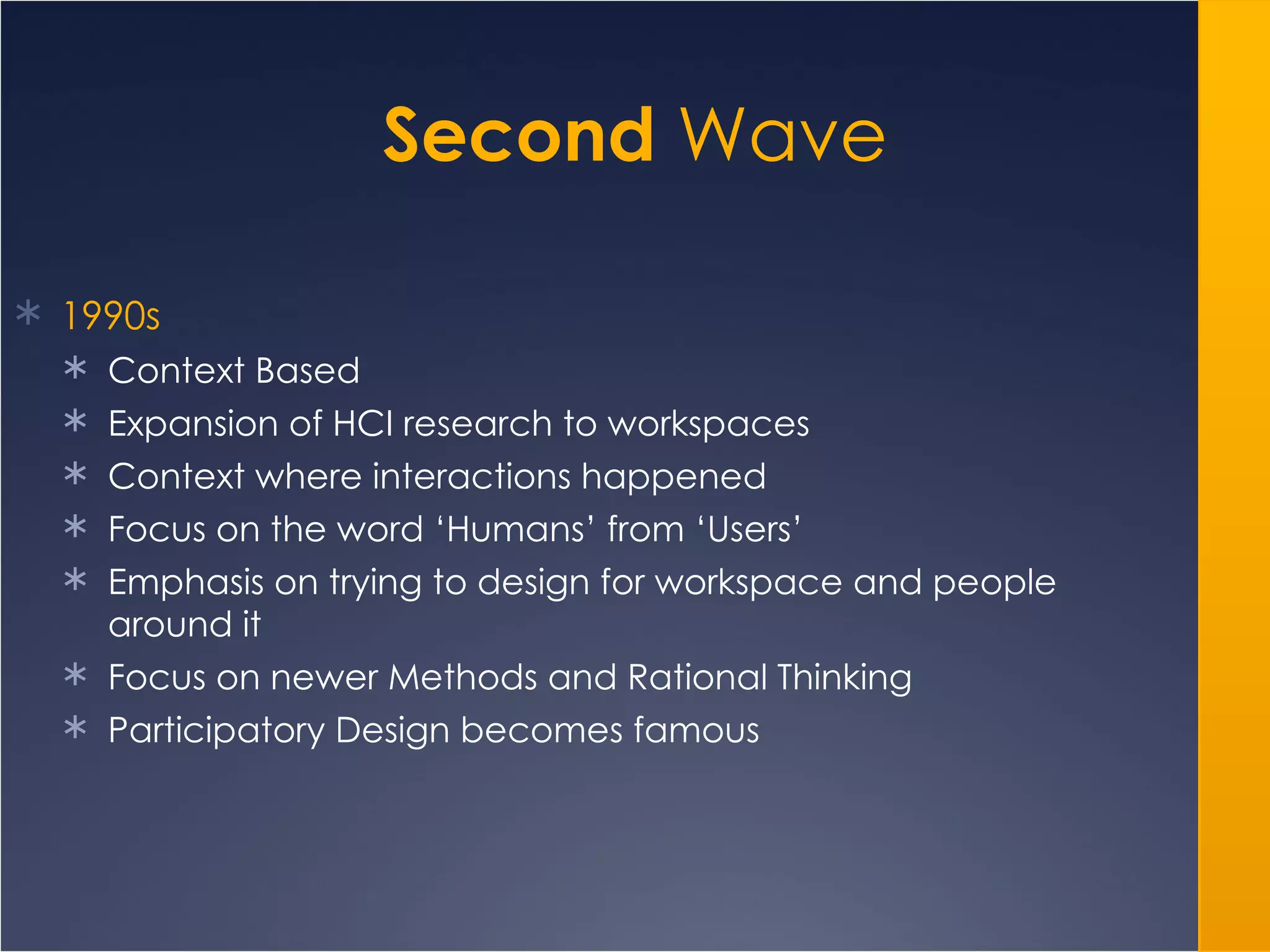 Second Wave

* 1990s
  * Context Based
  * Expansion of HCI research to workspaces
  * Context where interactions happened
  * Focus on the word ‘Humans’ from ‘Users’
  * Emphasis on trying to design for workspace and people around it
  * Focus on newer Methods and Rational Thinking
  * Participatory Design becomes famous